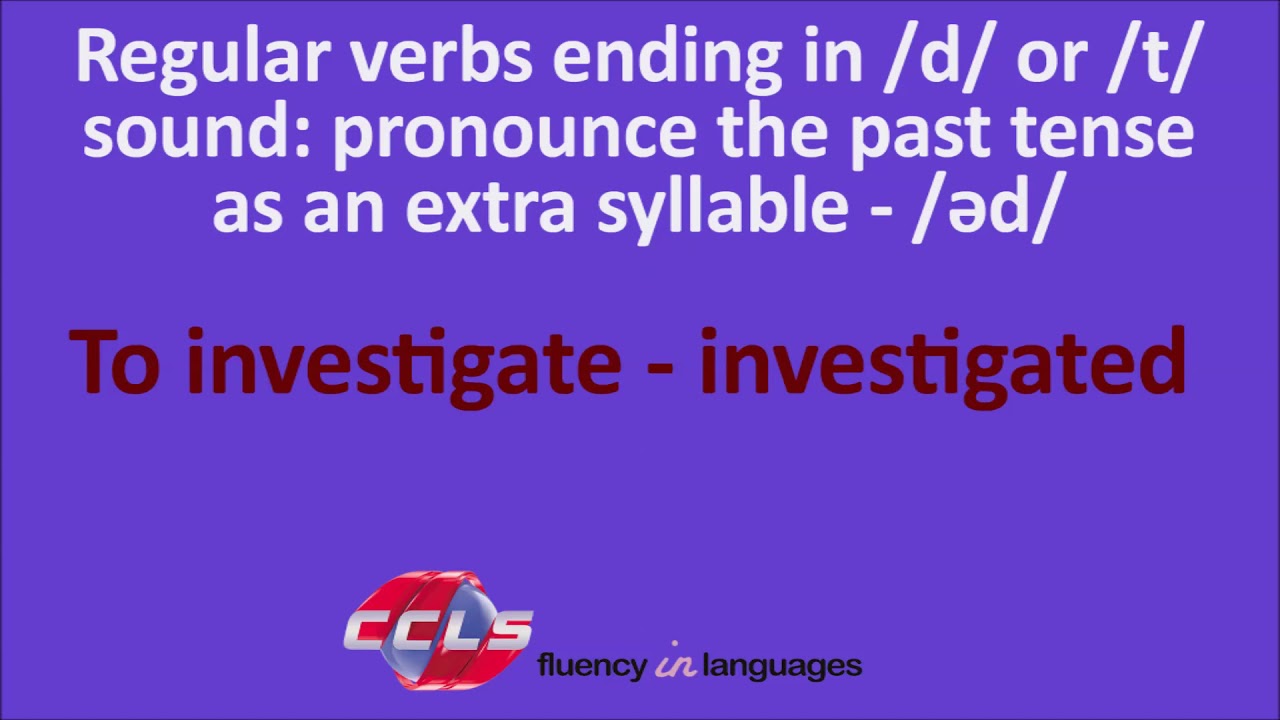 Regular verbs ending in /d/ or /t/ sound: pronounce the past tense as an extra syllable - /əd/

To investigate - investigated

CCLS

fluency in languages